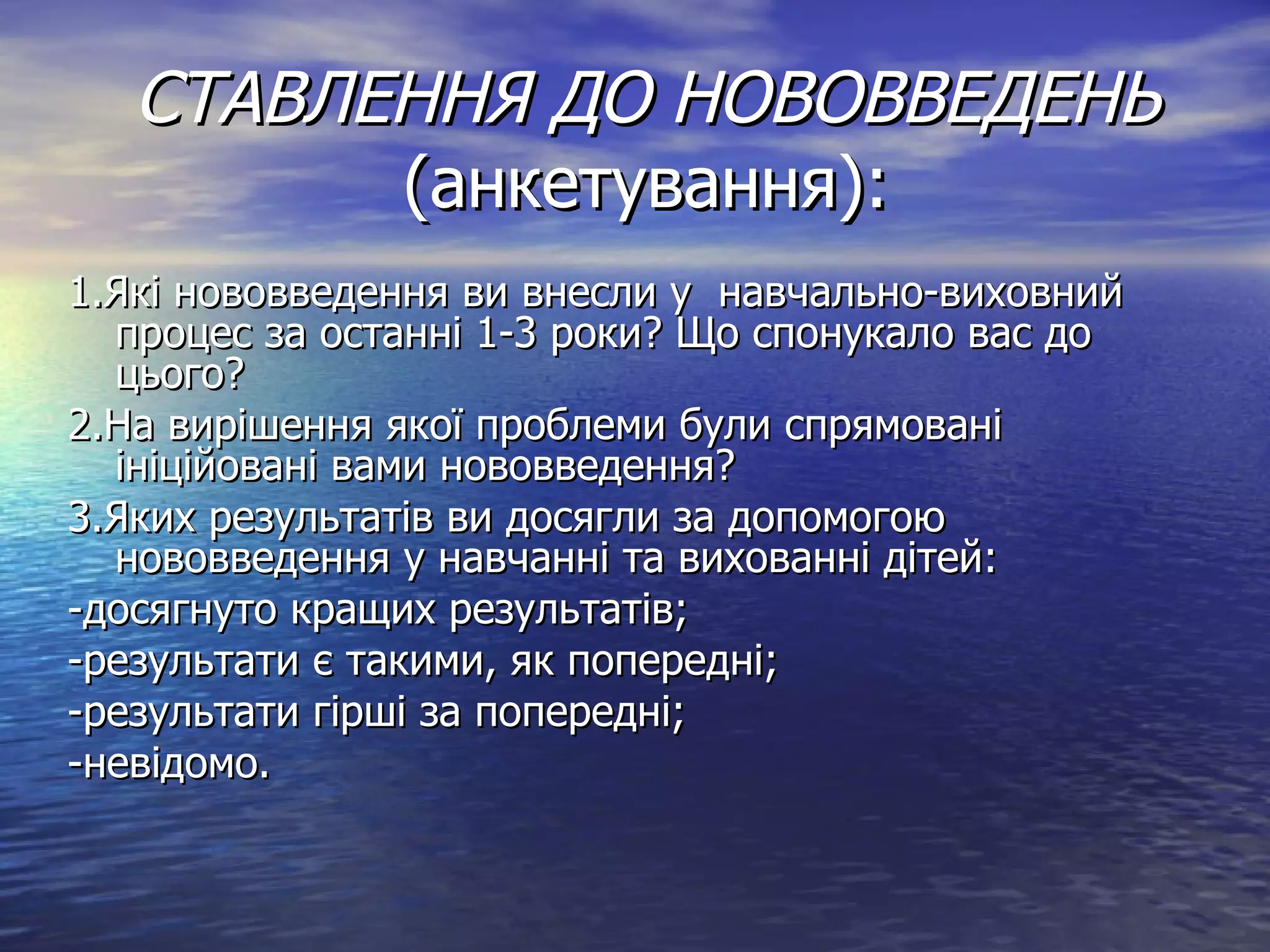 СТАВЛЕННЯ ДО НОВОВВЕДЕНЬ (анкетування):

1.Які нововведення ви внесли у  навчально-виховний процес за останні 1-3 роки? Що спонукало вас до цього?

2.На вирішення якої проблеми були спрямовані ініційовані вами нововведення?

3.Яких результатів ви досягли за допомогою нововведення у навчанні та вихованні дітей:

-досягнуто кращих результатів;

-результати є такими, як попередні;

-результати гірші за попередні;

-невідомо.